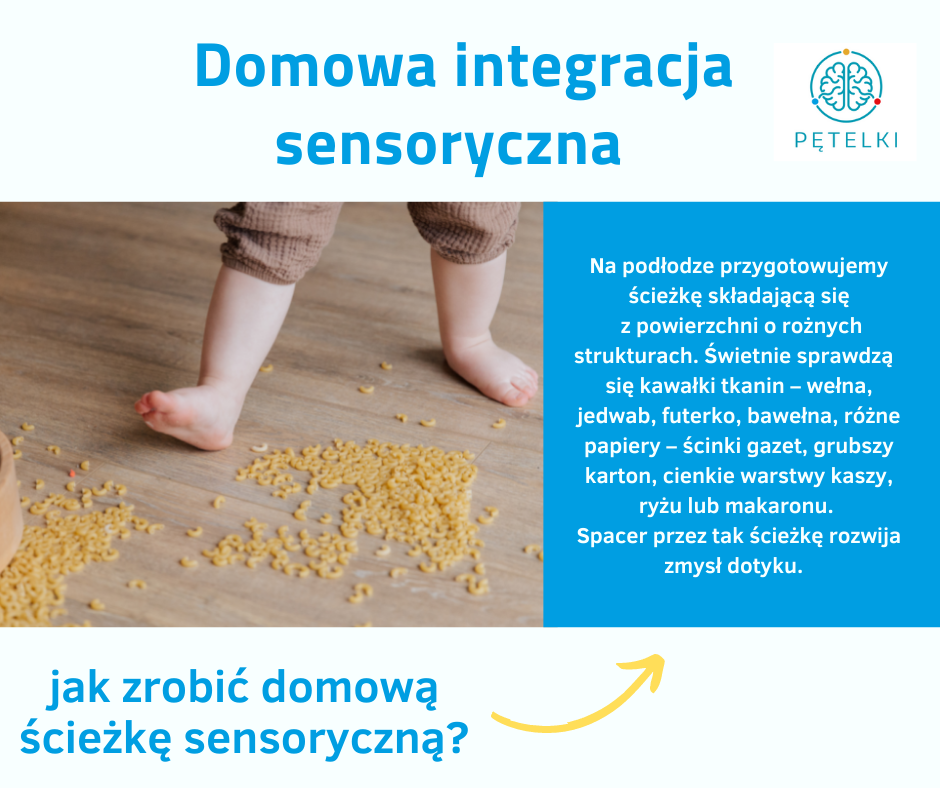 Domowa integracja sensoryczna

PĘTELKI

Na podłodze przygotowujemy ścieżkę składającą się z powierzchni o rożnych strukturach. Świetnie sprawdzą się kawałki tkanin – wełna, jedwab, futerko, bawełna, różne papiery – ścinki gazet, grubszy karton, cienkie warstwy kaszy, ryżu lub makaronu.
Spacer przez tak ścieżkę rozwija zmysł dotyku.

jak zrobić domową ścieżkę sensoryczną?